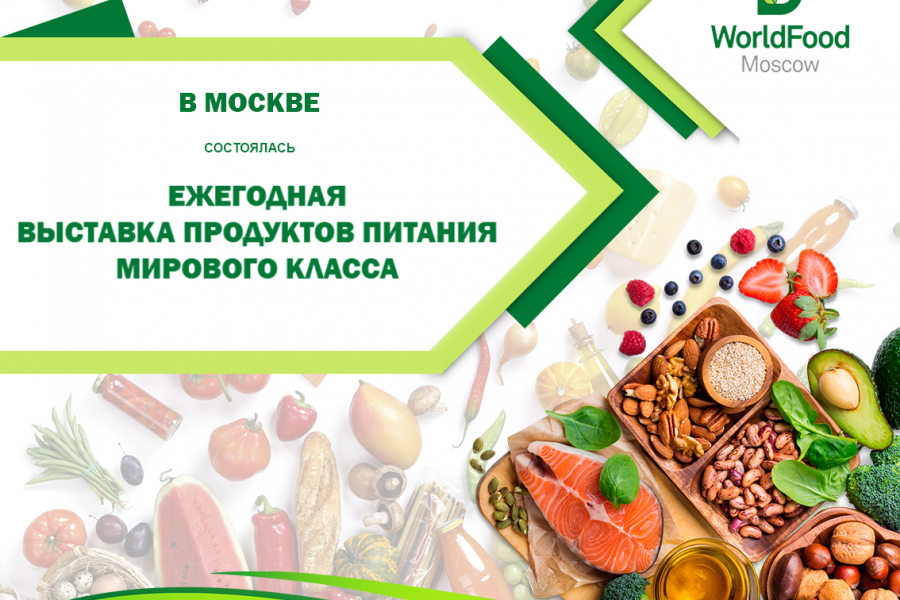 WorldFood
Moscow

В МОСКВЕ

СОСТОЯЛАСЬ

ЕЖЕГОДНАЯ
ВЫСТАВКА ПРОДУКТОВ ПИТАНИЯ
МИРОВОГО КЛАССА